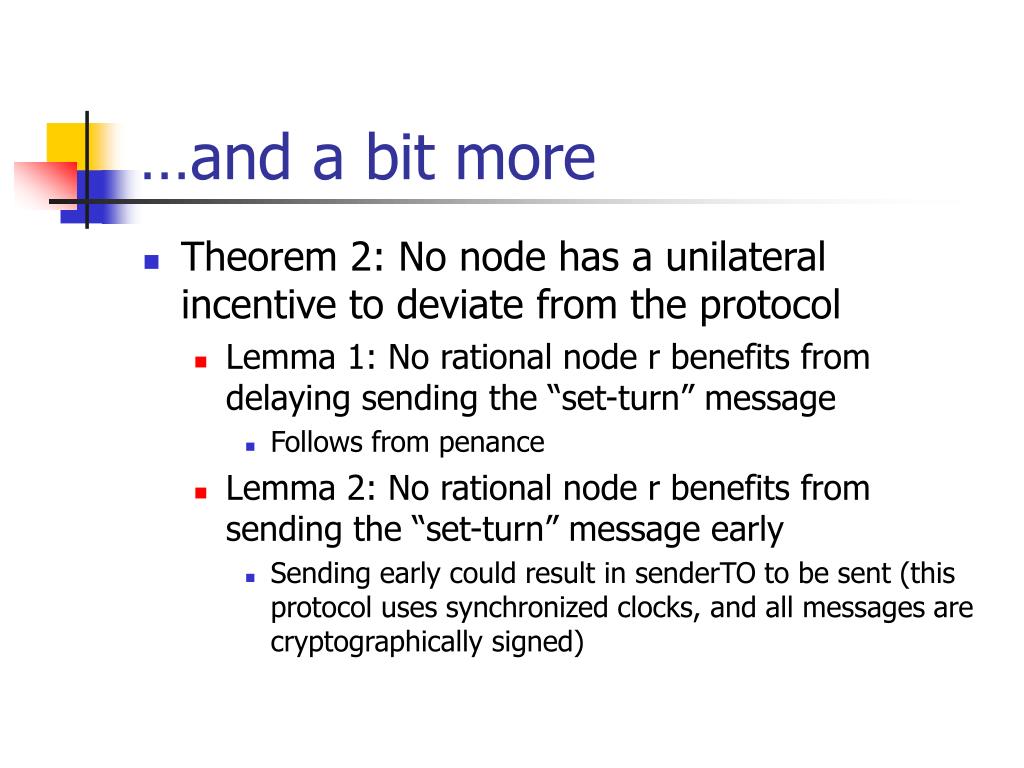 …and a bit more

Theorem 2: No node has a unilateral incentive to deviate from the protocol

Lemma 1: No rational node r benefits from delaying sending the “set-turn” message

Follows from penance

Lemma 2: No rational node r benefits from sending the “set-turn” message early

Sending early could result in senderTO to be sent (this protocol uses synchronized clocks, and all messages are cryptographically signed)